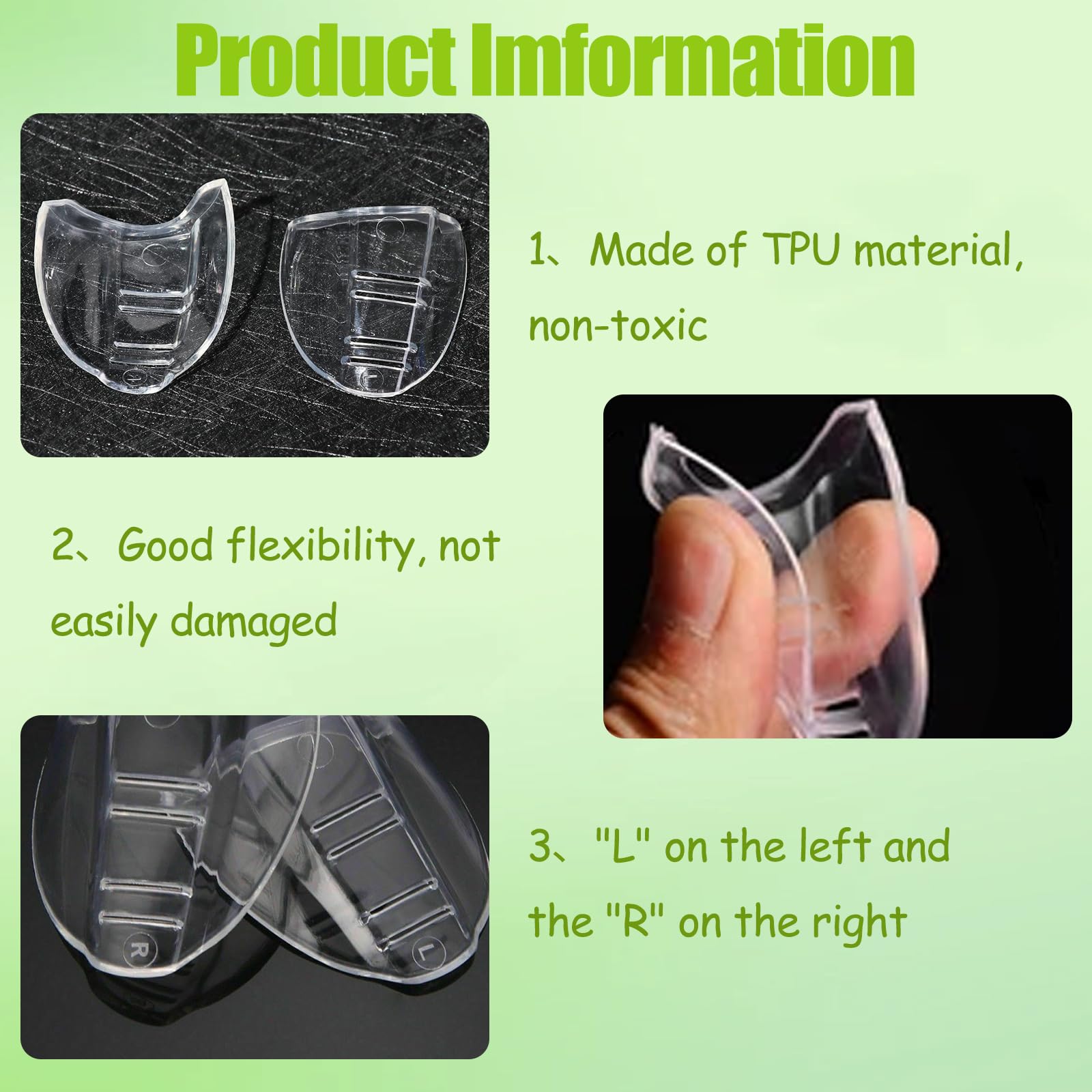 Product Imformation

1、Made of TPU material, non-toxic

2、Good flexibility, not easily damaged

3、"L" on the left and the "R" on the right